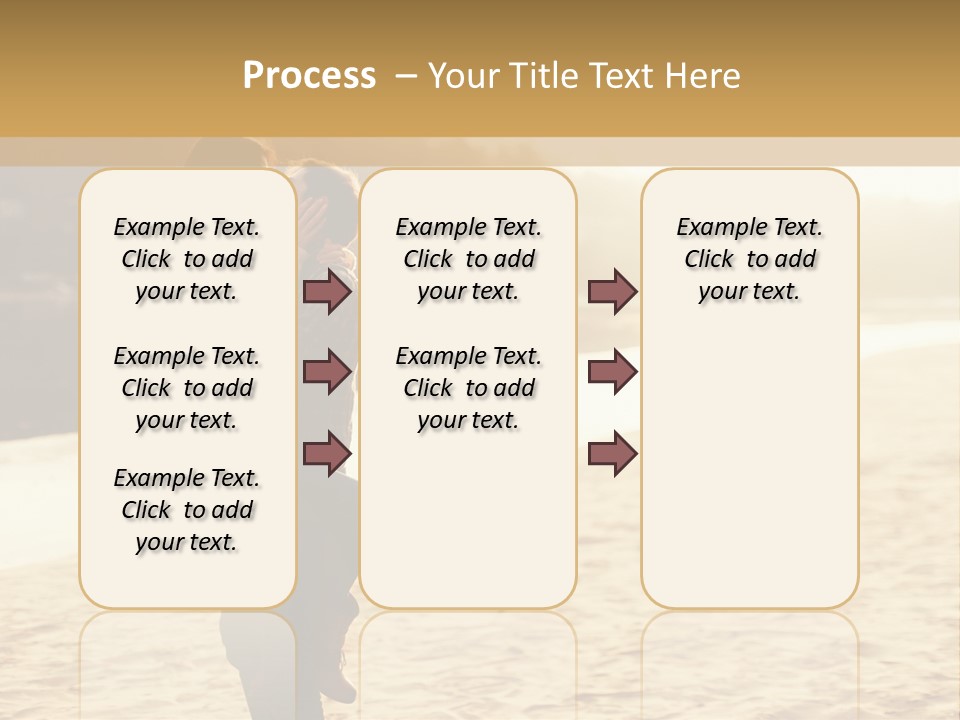 Process – Your Title Text Here

Example Text. Click to add your text.

Example Text. Click to add your text.

Example Text. Click to add your text.

Example Text. Click to add your text.

Example Text. Click to add your text.

Example Text. Click to add your text.